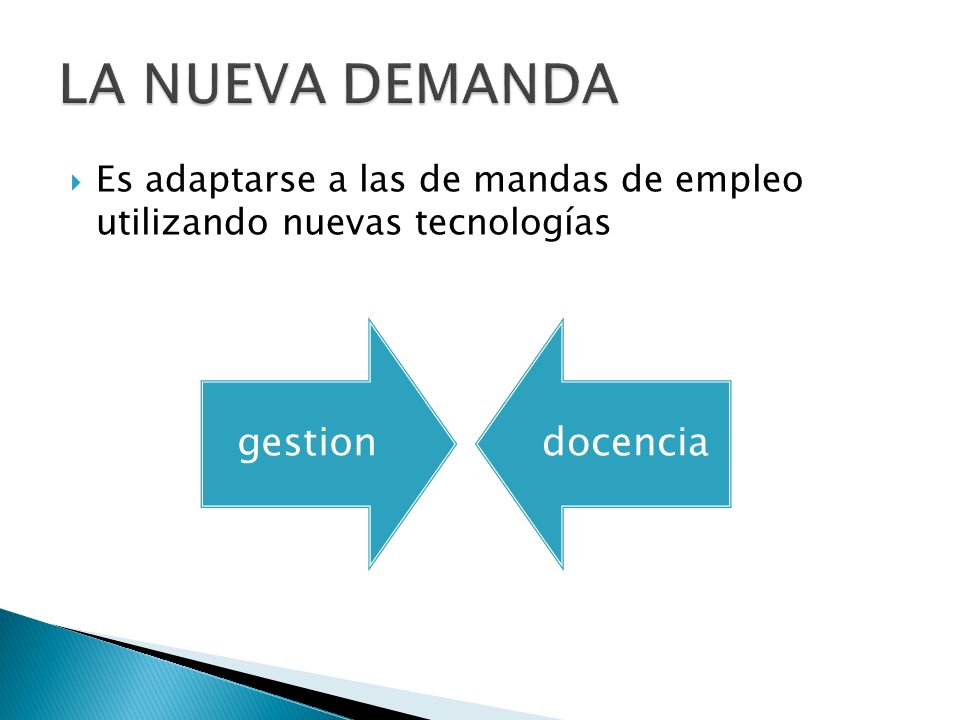 LA NUEVA DEMANDA

Es adaptarse a las de mandas de empleo utilizando nuevas tecnologías

gestion

docencia